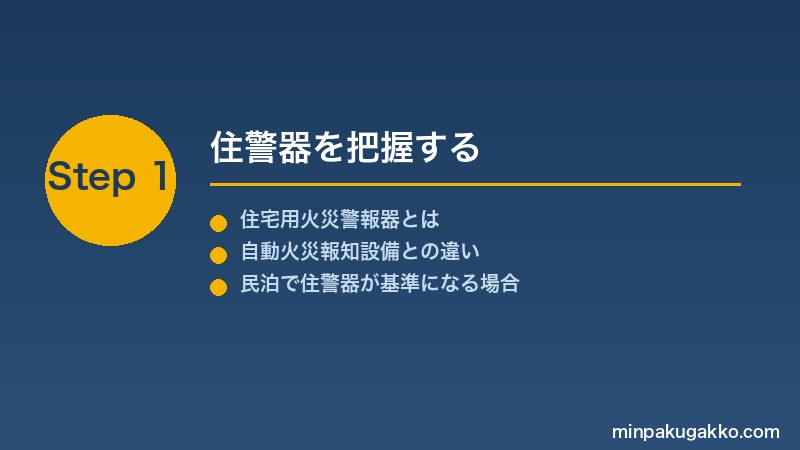 Step 1

住警器を把握する

住宅用火災警報器とは
自動火災報知設備との違い
民泊で住警器が基準になる場合

minpakugakko.com